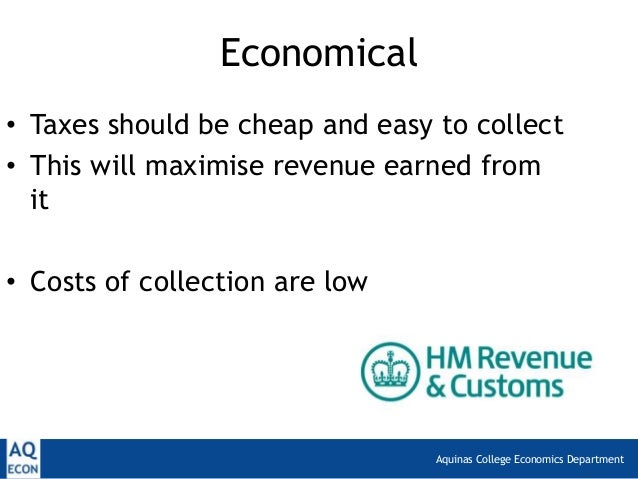 Economical

• Taxes should be cheap and easy to collect
• This will maximise revenue earned from it

• Costs of collection are low

HM Revenue & Customs

AQ ECON

Aquinas College Economics Department